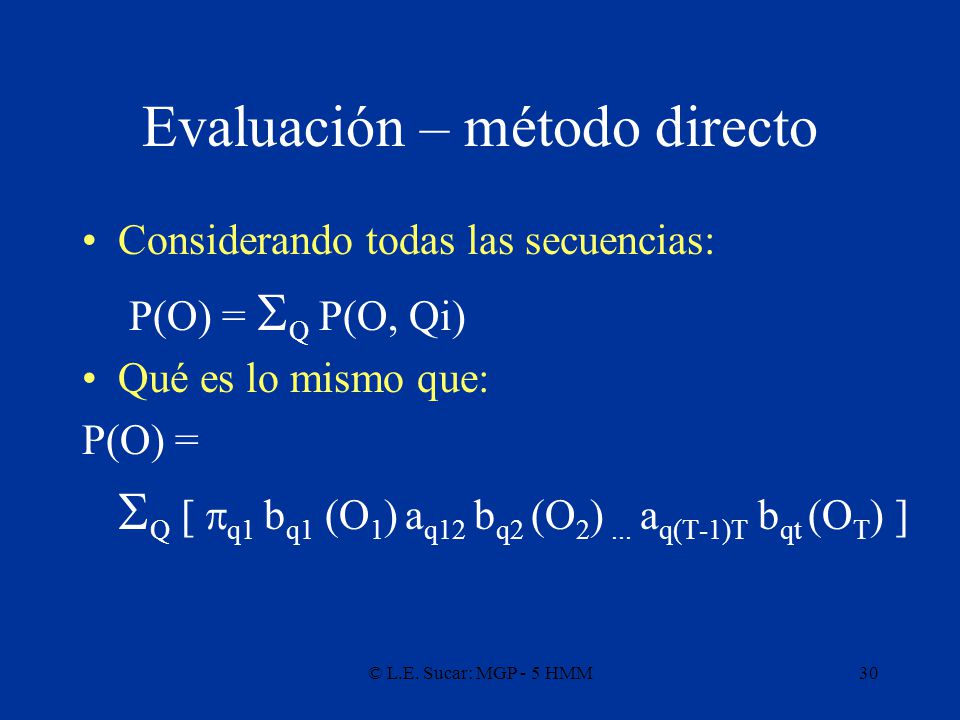 Evaluación – método directo

• Considerando todas las secuencias:

$P(O) = \Sigma_Q P(O, Qi)$

• Qué es lo mismo que:

$P(O) =$

$\Sigma_Q [ \pi_{q1} b_{q1} (O_1) a_{q12} b_{q2} (O_2) ... a_{q(T-1)T} b_{qt} (O_T) ]$

© L.E. Sucar: MGP - 5 HMM

30